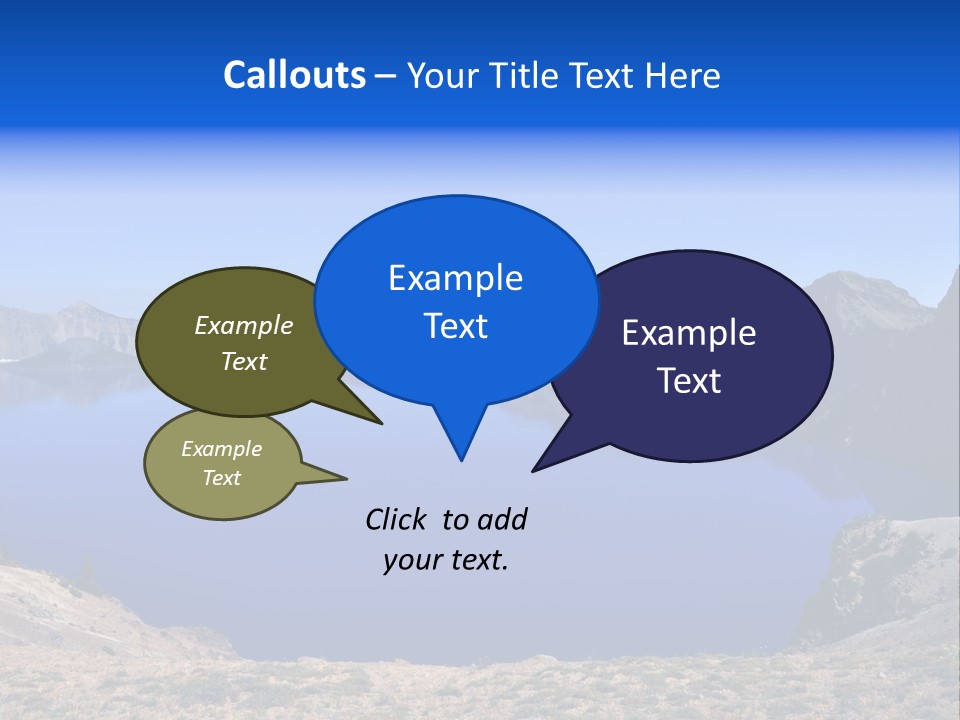 Callouts – Your Title Text Here

Example Text

Example Text

Example Text

Example Text

Click to add your text.